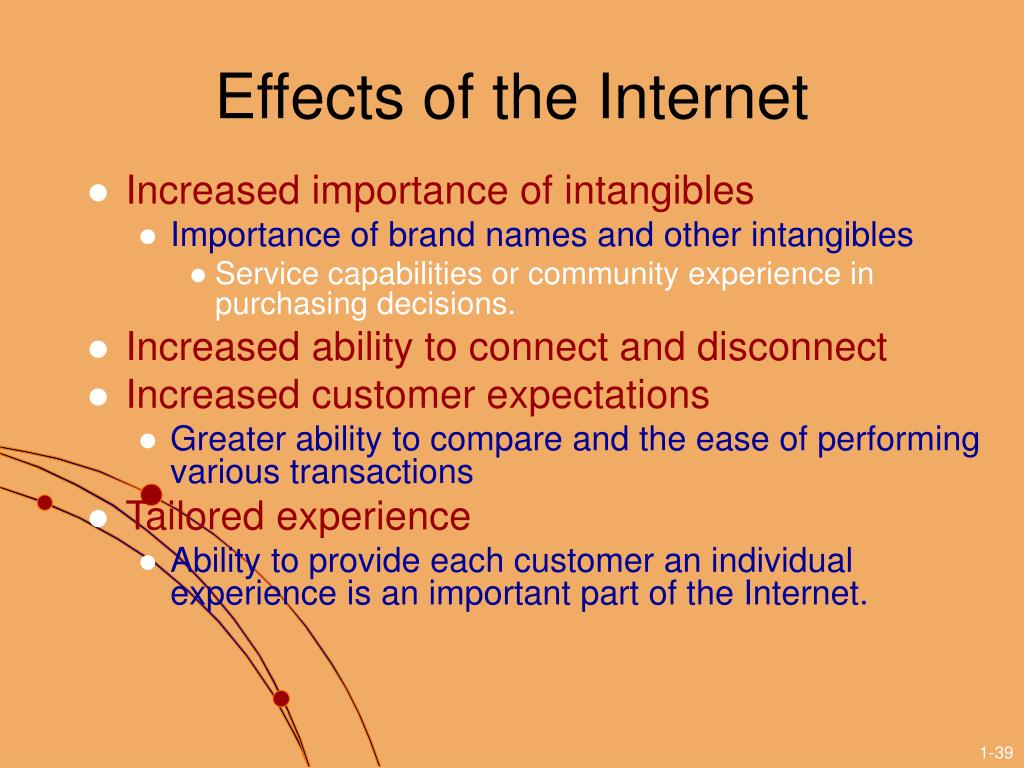 Effects of the Internet

- Increased importance of intangibles
  - Importance of brand names and other intangibles
    - Service capabilities or community experience in purchasing decisions.
- Increased ability to connect and disconnect
- Increased customer expectations
  - Greater ability to compare and the ease of performing various transactions
- Tailored experience
  - Ability to provide each customer an individual experience is an important part of the Internet.

1-39